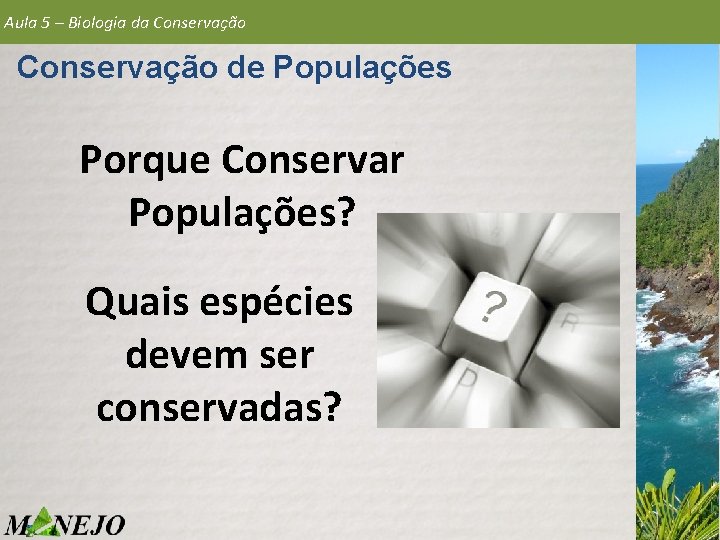 Aula 5 – Biologia da Conservação

Conservação de Populações

Porque Conservar Populações?

Quais espécies devem ser conservadas?

?

R

D

MANEJO